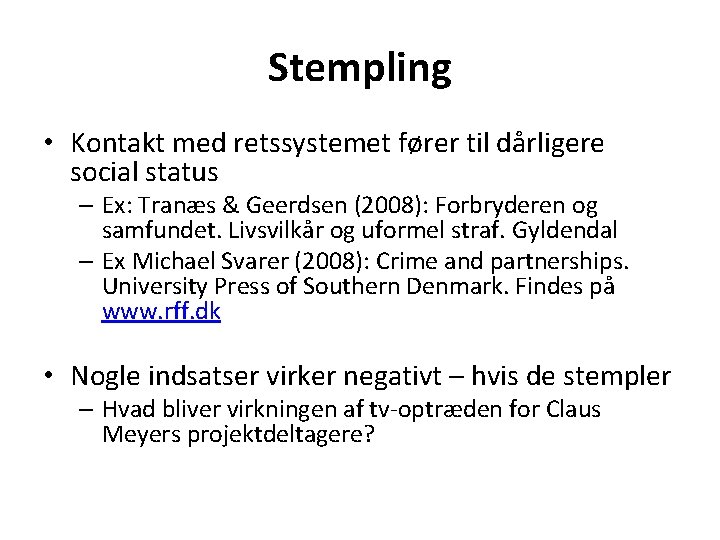 Stempling

• Kontakt med retssystemet fører til dårligere social status
– Ex: Tranæs & Geerdsen (2008): Forbryderen og samfundet. Livsvilkår og uformel straf. Gyldendal
– Ex Michael Svarer (2008): Crime and partnerships. University Press of Southern Denmark. Findes på www.rff.dk

• Nogle indsatser virker negativt – hvis de stempler
– Hvad bliver virkningen af tv-optræden for Claus Meyers projektdeltagere?